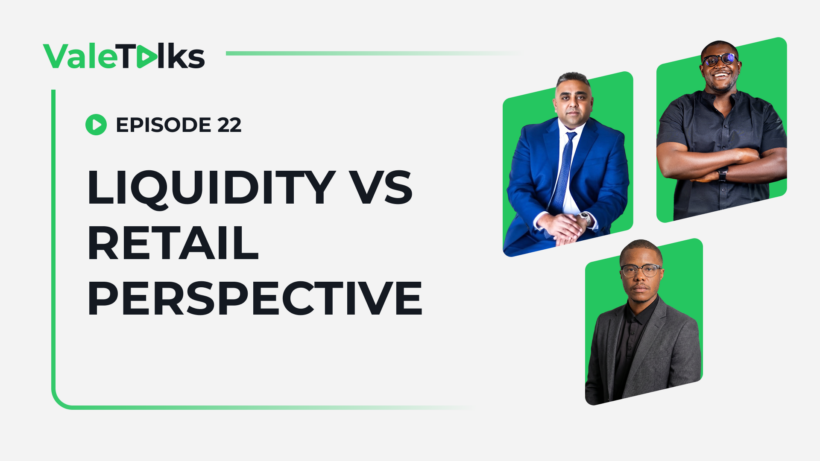 ValeTalks

EPISODE 22

LIQUIDITY VS RETAIL PERSPECTIVE